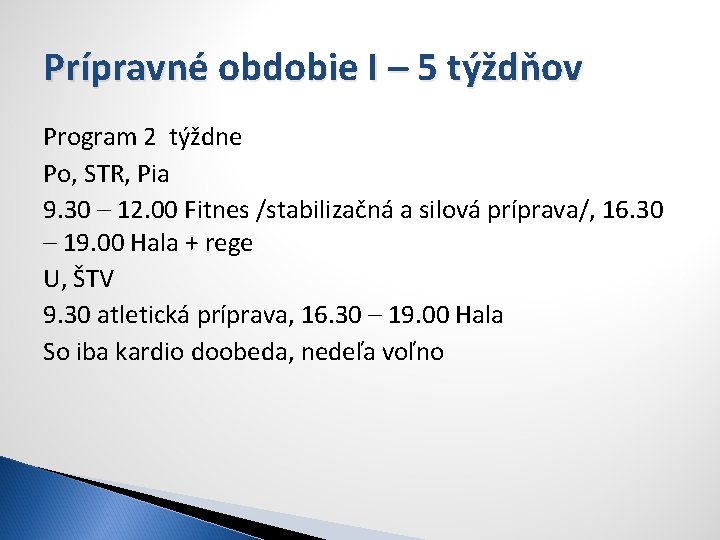 Prípravné obdobie I – 5 týždňov

Program 2 týždne

Po, STR, Pia

9.30 – 12.00 Fitnes /stabilizačná a silová príprava/, 16.30 – 19.00 Hala + rege

U, ŠTV

9.30 atletická príprava, 16.30 – 19.00 Hala

So iba kardio doobeda, nedeľa voľno